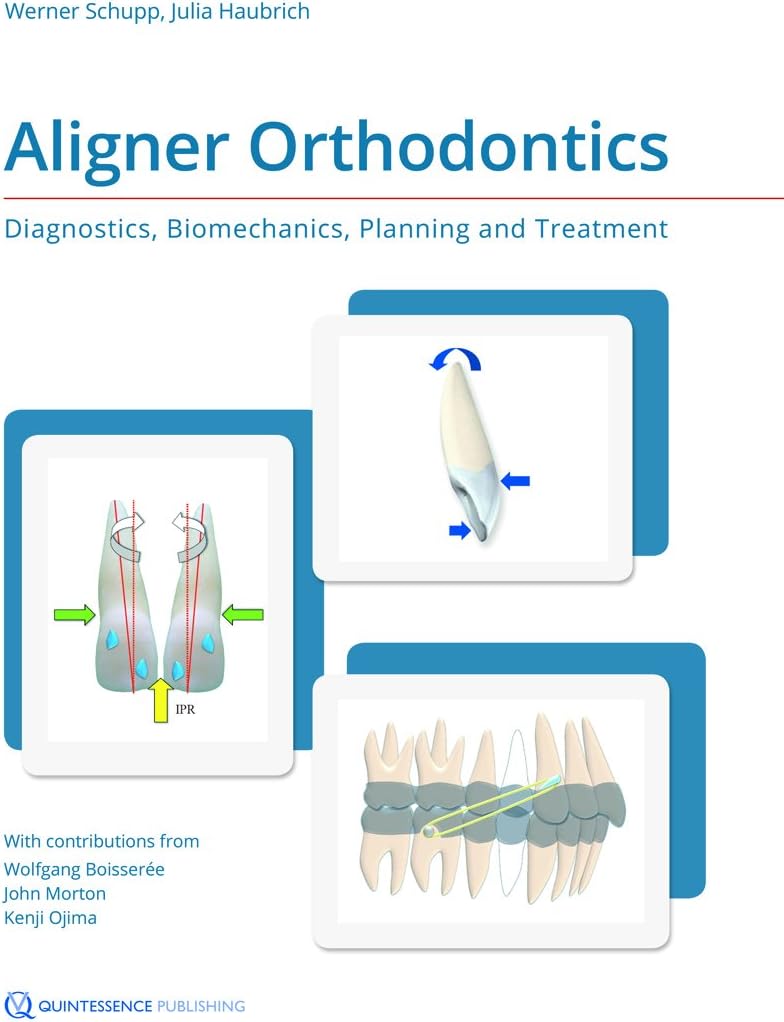 Werner Schupp, Julia Haubrich

Aligner Orthodontics

Diagnostics, Biomechanics, Planning and Treatment

IPR

With contributions from
Wolfgang Boisserée
John Morton
Kenji Ojima

QUINTESSENCE PUBLISHING